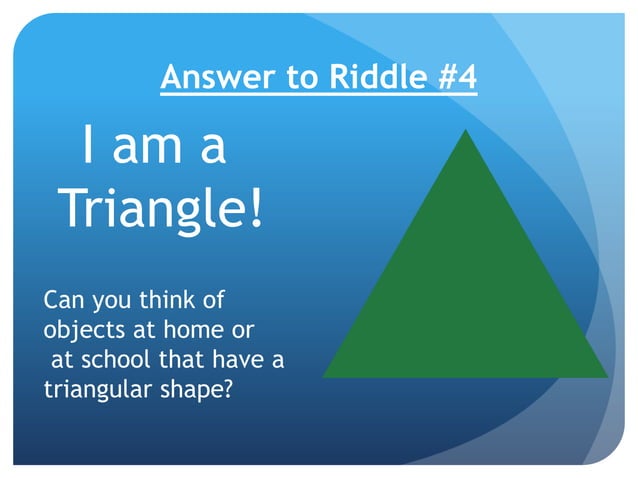 Answer to Riddle #4

I am a Triangle!

Can you think of objects at home or at school that have a triangular shape?